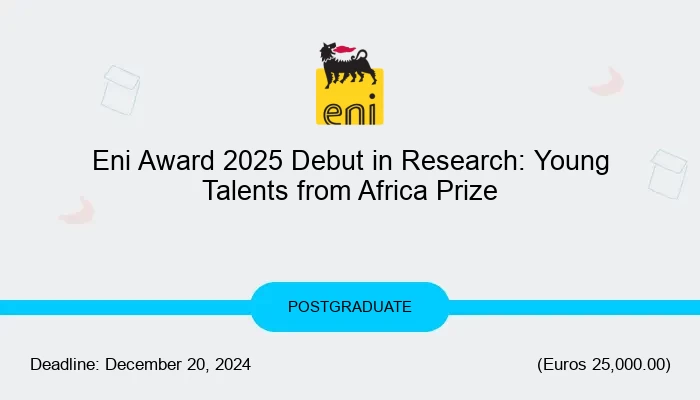 eni

Eni Award 2025 Debut in Research: Young Talents from Africa Prize

POSTGRADUATE

Deadline: December 20, 2024

(Euros 25,000.00)